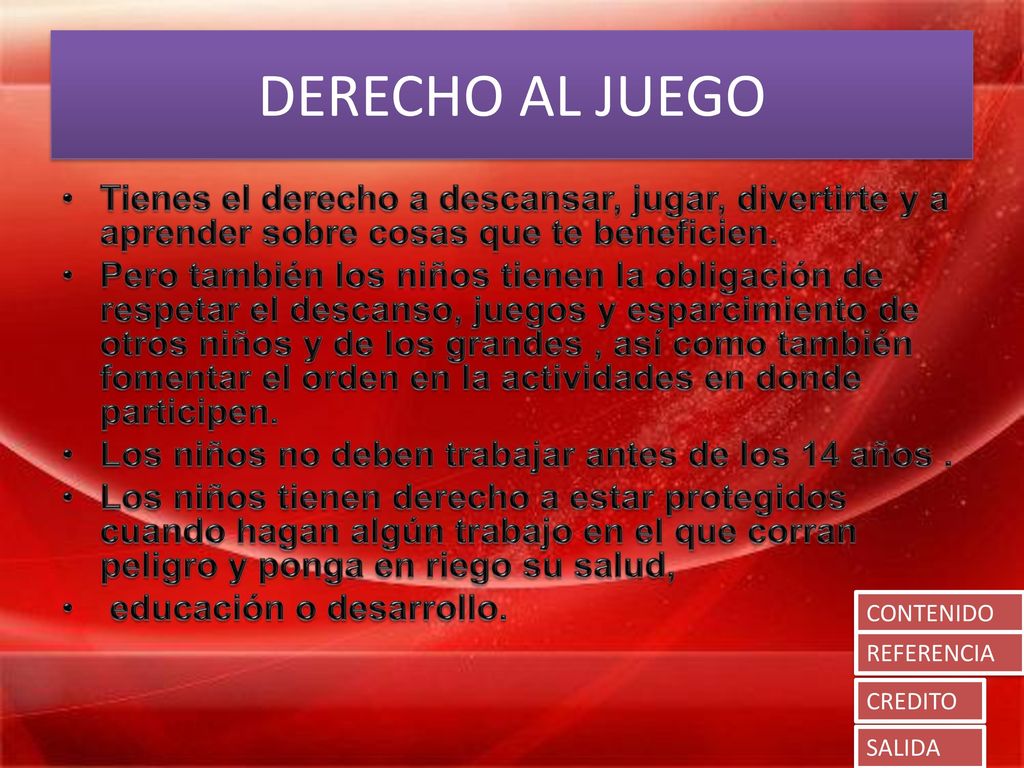 DERECHO AL JUEGO

• Tienes el derecho a descansar, jugar, divertirte y a aprender sobre cosas que te beneficien.
• Pero también los niños tienen la obligación de respetar el descanso, juegos y esparcimiento de otros niños y de los grandes , así como también fomentar el orden en la actividades en donde participen.
• Los niños no deben trabajar antes de los 14 años .
• Los niños tienen derecho a estar protegidos cuando hagan algún trabajo en el que corran peligro y ponga en riego su salud,
• educación o desarrollo.

CONTENIDO
REFERENCIA
CREDITO
SALIDA